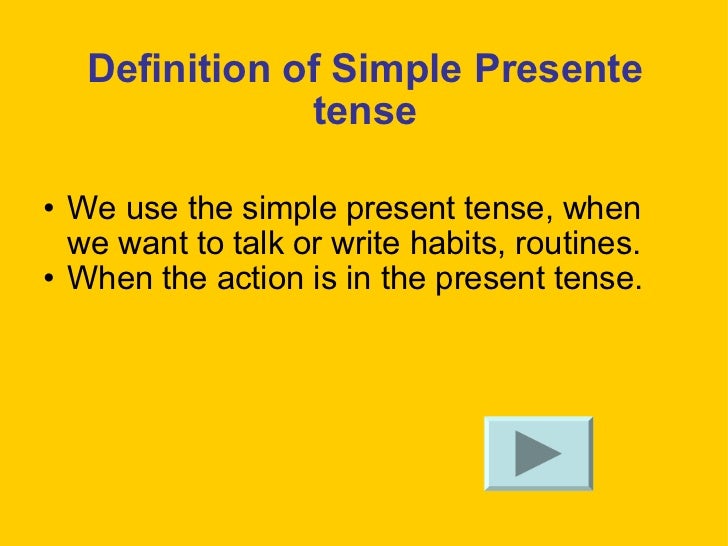 Definition of Simple Presente tense

• We use the simple present tense, when we want to talk or write habits, routines.
• When the action is in the present tense.